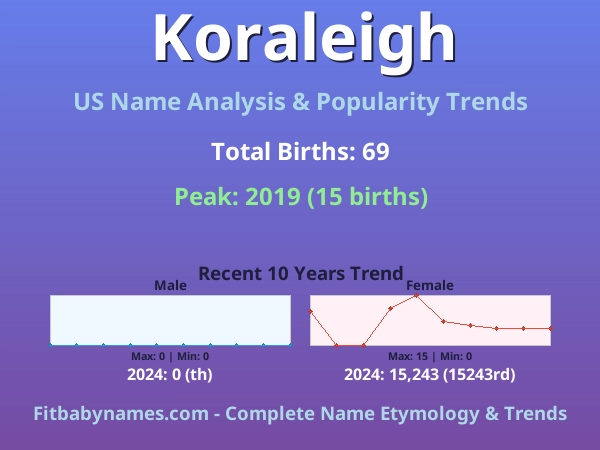 Koraleigh

US Name Analysis & Popularity Trends

Total Births: 69

Peak: 2019 (15 births)

Recent 10 Years Trend

Male

Max: 0 | Min: 0

2024: 0 (th)

Female

Max: 15 | Min: 0

2024: 15,243 (15243rd)

Fitbabynames.com - Complete Name Etymology & Trends